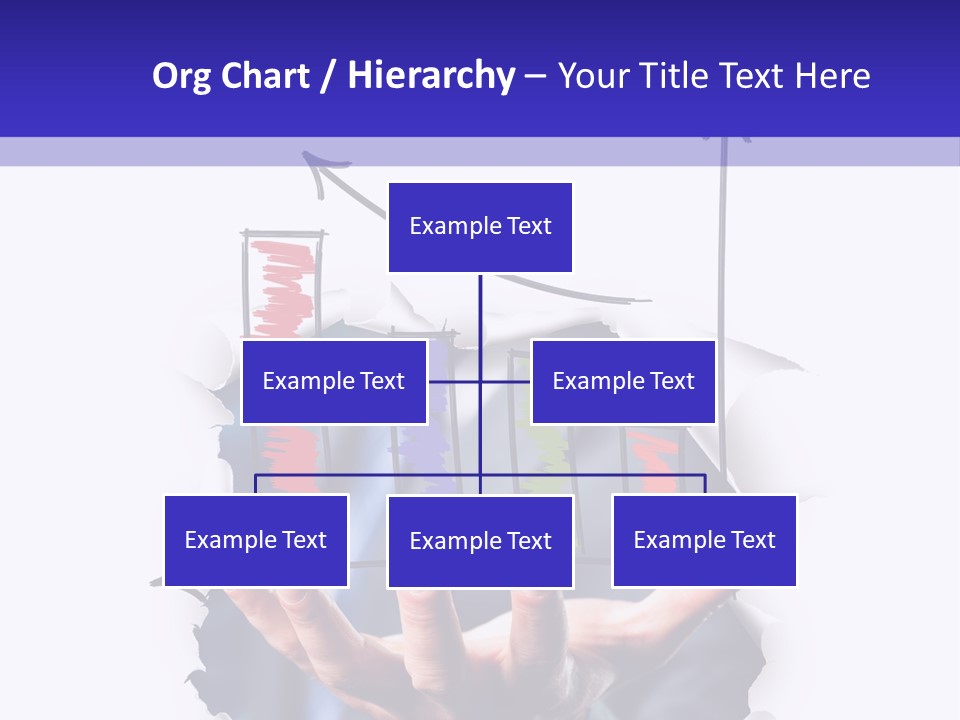 Org Chart / Hierarchy – Your Title Text Here

Example Text

Example Text

Example Text

Example Text

Example Text

Example Text